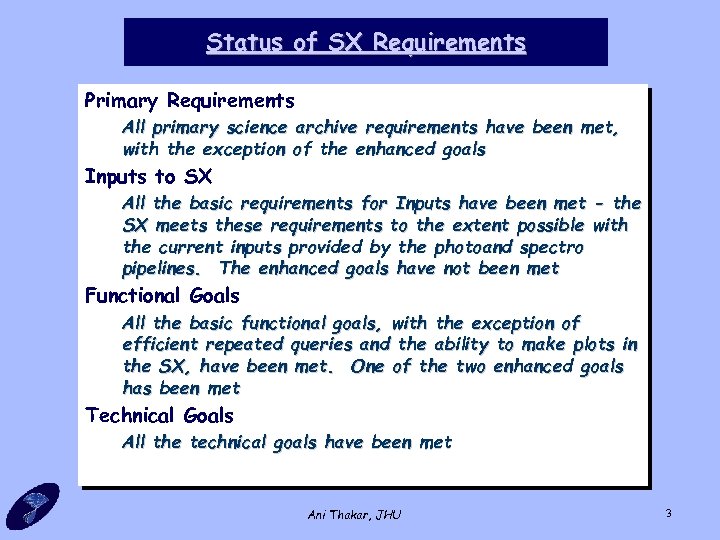 Status of SX Requirements

Primary Requirements

All primary science archive requirements have been met, with the exception of the enhanced goals

Inputs to SX

All the basic requirements for Inputs have been met - the SX meets these requirements to the extent possible with the current inputs provided by the photoand spectro pipelines. The enhanced goals have not been met

Functional Goals

All the basic functional goals, with the exception of efficient repeated queries and the ability to make plots in the SX, have been met. One of the two enhanced goals has been met

Technical Goals

All the technical goals have been met

Ani Thakar, JHU

3